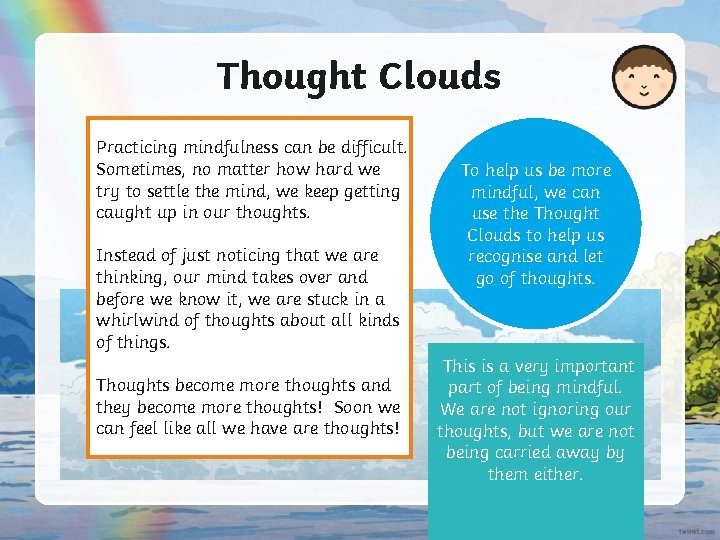 Thought Clouds

Practicing mindfulness can be difficult. Sometimes, no matter how hard we try to settle the mind, we keep getting caught up in our thoughts.

Instead of just noticing that we are thinking, our mind takes over and before we know it, we are stuck in a whirlwind of thoughts about all kinds of things.

Thoughts become more thoughts and they become more thoughts! Soon we can feel like all we have are thoughts!

To help us be more mindful, we can use the Thought Clouds to help us recognise and let go of thoughts.

This is a very important part of being mindful. We are not ignoring our thoughts, but we are not being carried away by them either.

twinkl.com